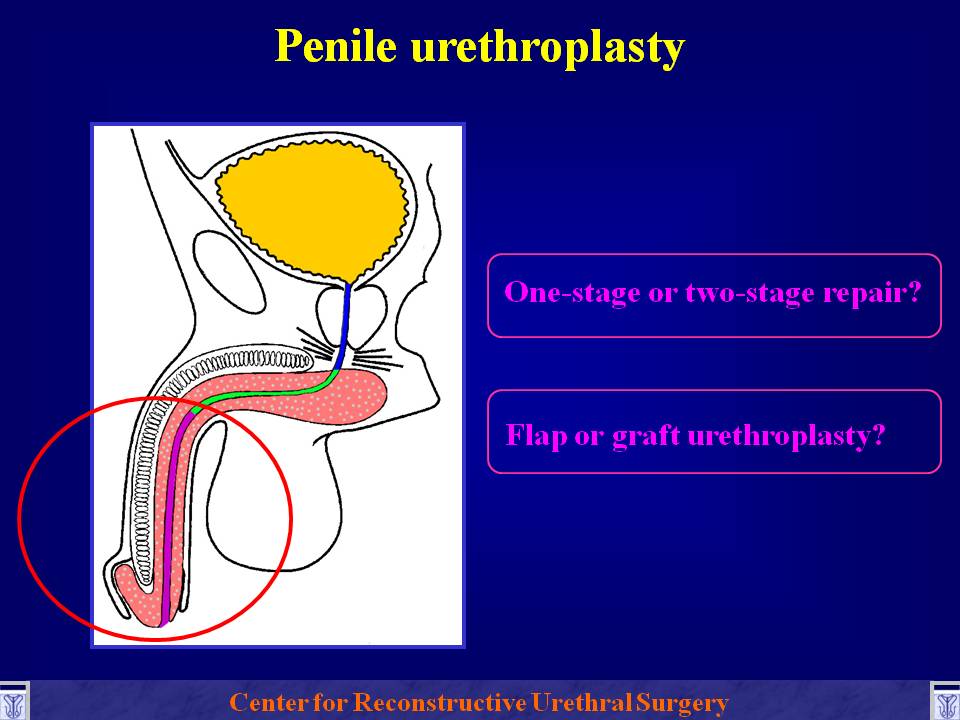 Penile urethroplasty

One-stage or two-stage repair?

Flap or graft urethroplasty?

Center for Reconstructive Urethral Surgery